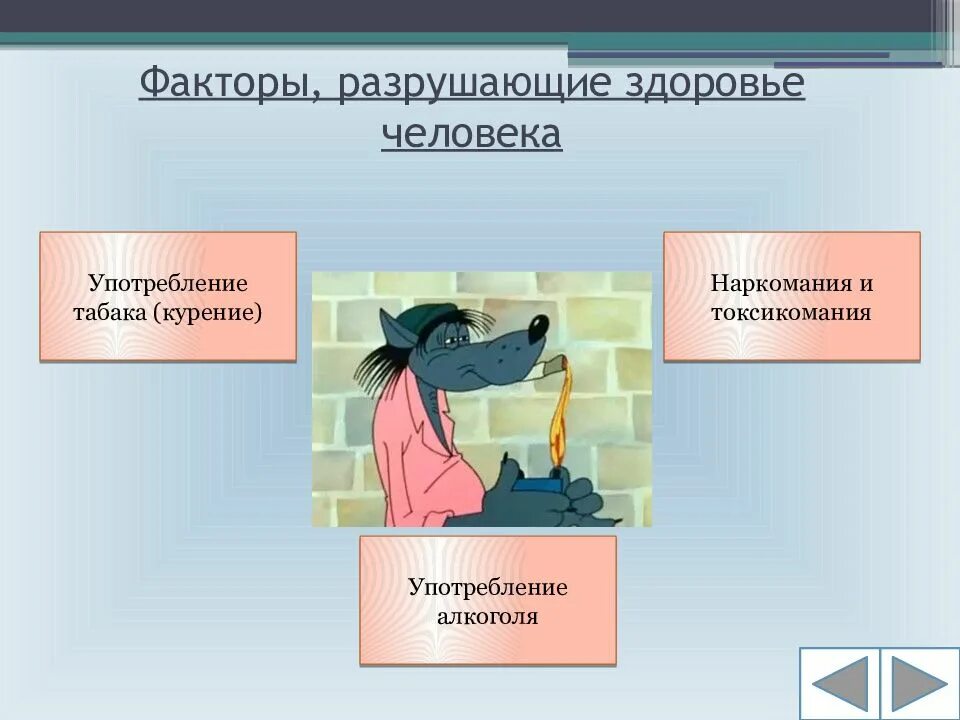 Факторы, разрушающие здоровье человека

Употребление табака (курение)

Наркомания и токсикомания

Употребление алкоголя